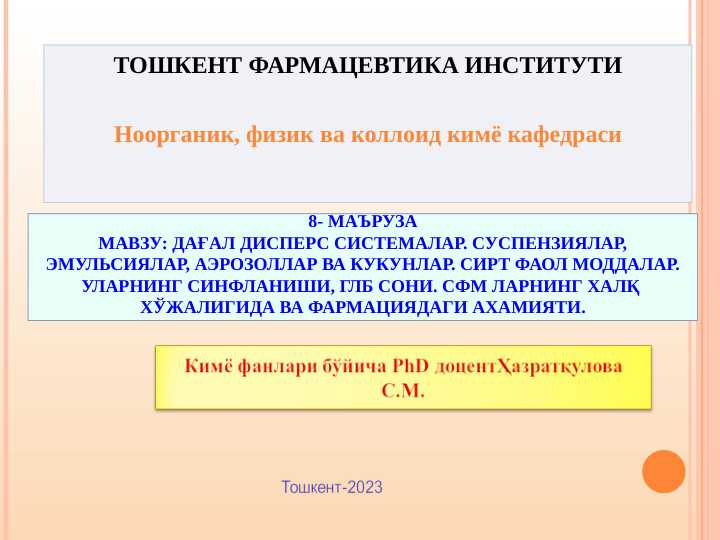 ТОШКЕНТ ФАРМАЦЕВТИКА ИНСТИТУТИ

Ноорганик, физик ва коллоид кимё кафедраси

8- МАЪРУЗА
МАВЗУ: ДАҒАЛ ДИСПЕРС СИСТЕМАЛАР. СУСПЕНЗИЯЛАР, ЭМУЛЬСИЯЛАР, АЭРОЗОЛЛАР ВА КУКУНЛАР. СИРТ ФАОЛ МОДДАЛАР. УЛАРНИНГ СИНФЛАНИШИ, ГЛБ СОНИ. СФМ ЛАРНИНГ ХАЛҚ ХЎЖАЛИГИДА ВА ФАРМАЦИЯДАГИ АХАМИЯТИ.

Кимё фанлари бўйича PhD доцентҲазратқулова С.М.

Тошкент-2023